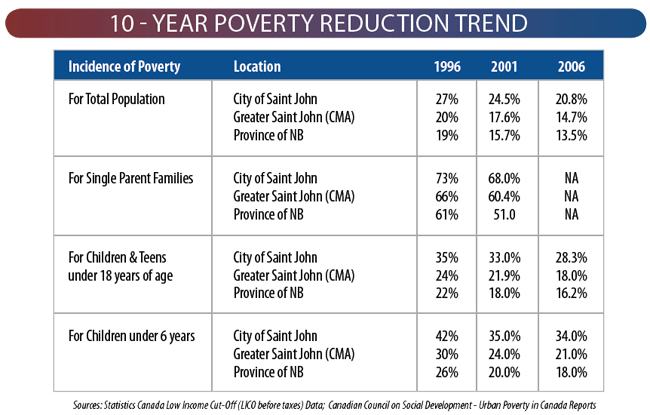 10 - YEAR POVERTY REDUCTION TREND

| Incidence of Poverty | Location | 1996 | 2001 | 2006 |
|---|---|---|---|---|
| For Total Population | City of Saint John | 27% | 24.5% | 20.8% |
| | Greater Saint John (CMA) | 20% | 17.6% | 14.7% |
| | Province of NB | 19% | 15.7% | 13.5% |
| For Single Parent Families | City of Saint John | 73% | 68.0% | NA |
| | Greater Saint John (CMA) | 66% | 60.4% | NA |
| | Province of NB | 61% | 51.0 | NA |
| For Children & Teens under 18 years of age | City of Saint John | 35% | 33.0% | 28.3% |
| | Greater Saint John (CMA) | 24% | 21.9% | 18.0% |
| | Province of NB | 22% | 18.0% | 16.2% |
| For Children under 6 years | City of Saint John | 42% | 35.0% | 34.0% |
| | Greater Saint John (CMA) | 30% | 24.0% | 21.0% |
| | Province of NB | 26% | 20.0% | 18.0% |

Sources: Statistics Canada Low Income Cut-Off (LICO before taxes) Data; Canadian Council on Social Development - Urban Poverty in Canada Reports